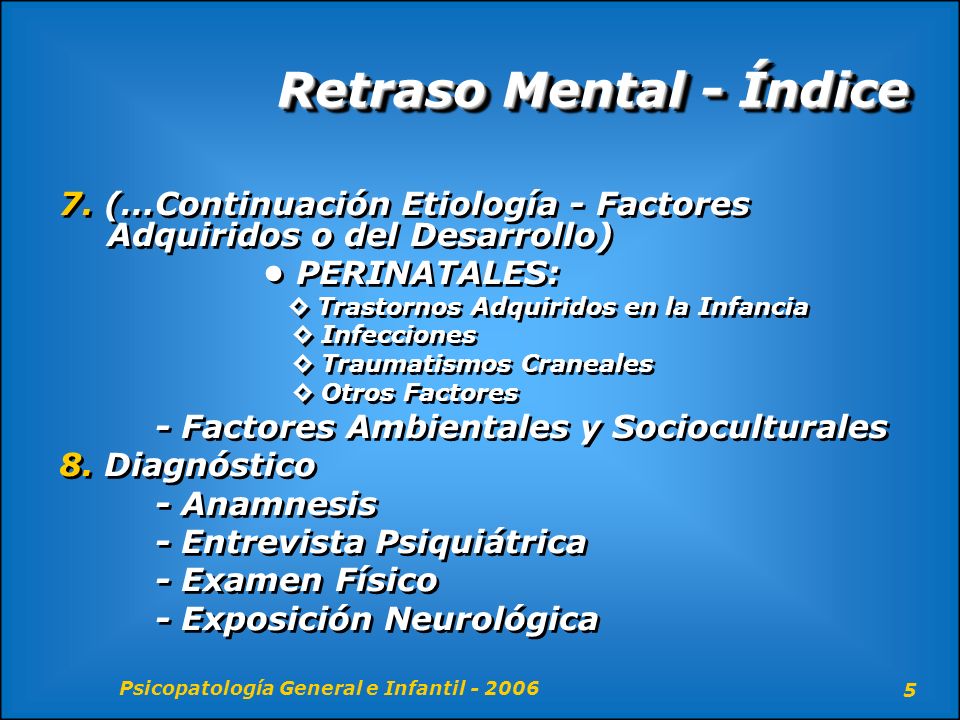 Retraso Mental - Índice

7. (...Continuación Etiología - Factores Adquiridos o del Desarrollo)

• PERINATALES:

❖ Trastornos Adquiridos en la Infancia
❖ Infecciones
❖ Traumatismos Craneales
❖ Otros Factores

- Factores Ambientales y Socioculturales

8. Diagnóstico

- Anamnesis
- Entrevista Psiquiátrica
- Examen Físico
- Exposición Neurológica

Psicopatología General e Infantil - 2006

5